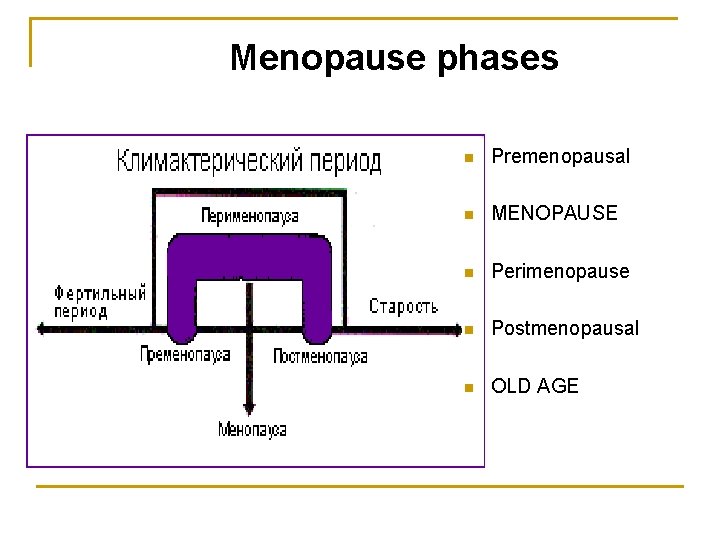 Menopause phases

Климактерический период

Перименопауза

Фертильный период

Старость

Пременопауза

Постменопауза

Менопауза

Premenopausal

MENOPAUSE

Perimenopause

Postmenopausal

OLD AGE